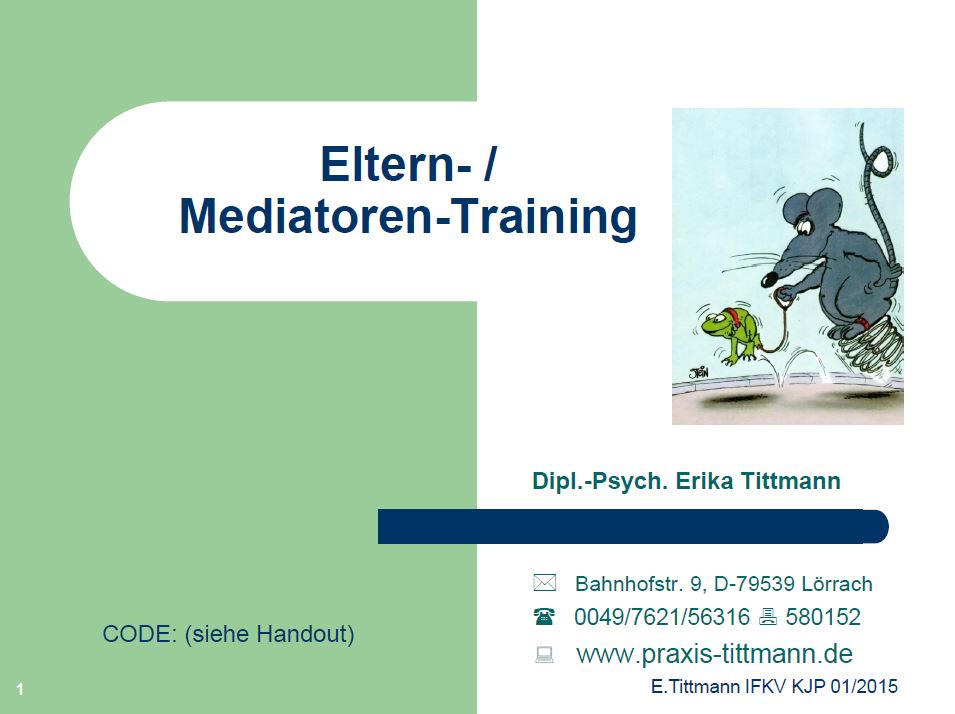 Eltern- /
Mediatoren-Training

JEIN

Dipl.-Psych. Erika Tittmann

Bahnhofstr. 9, D-79539 Lörrach

0049/7621/56316 580152

www.praxis-tittmann.de

CODE: (siehe Handout)

1

E.Tittmann IFKV KJP 01/2015